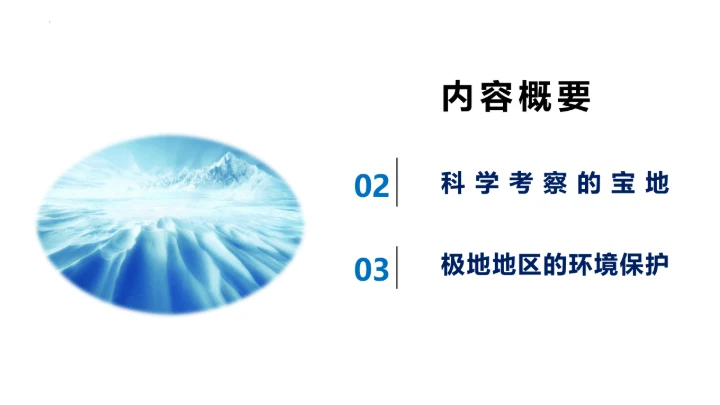 内容概要

02 科学考察的宝地

03 极地地区的环境保护